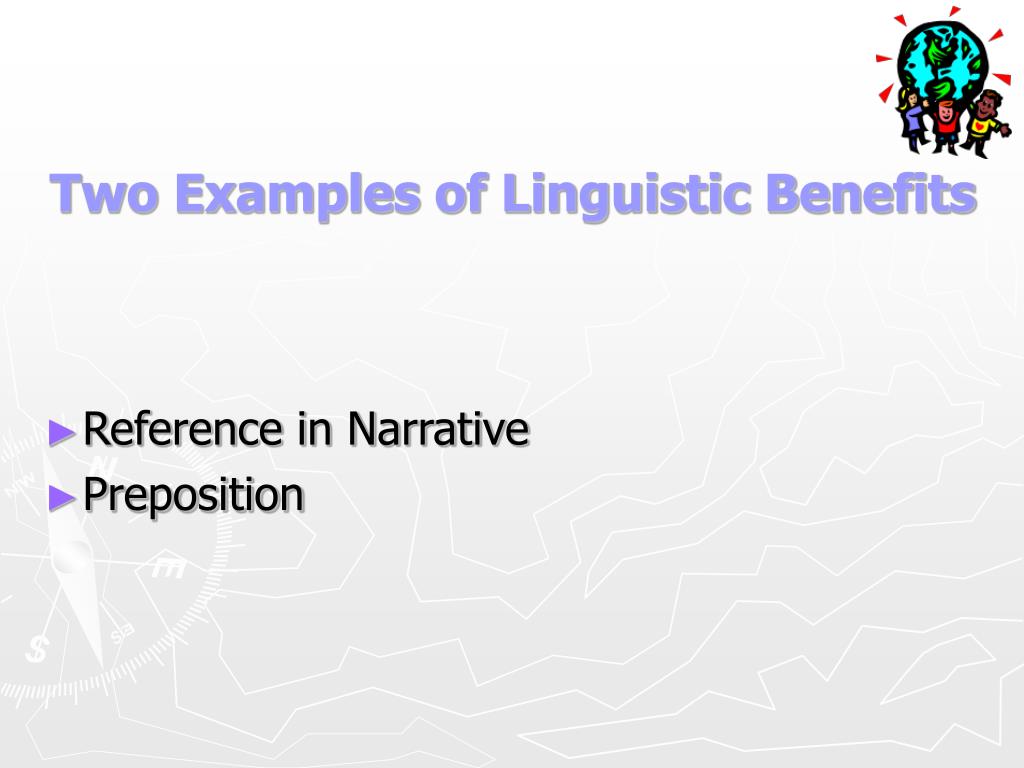 Two Examples of Linguistic Benefits

►Reference in Narrative
►Preposition